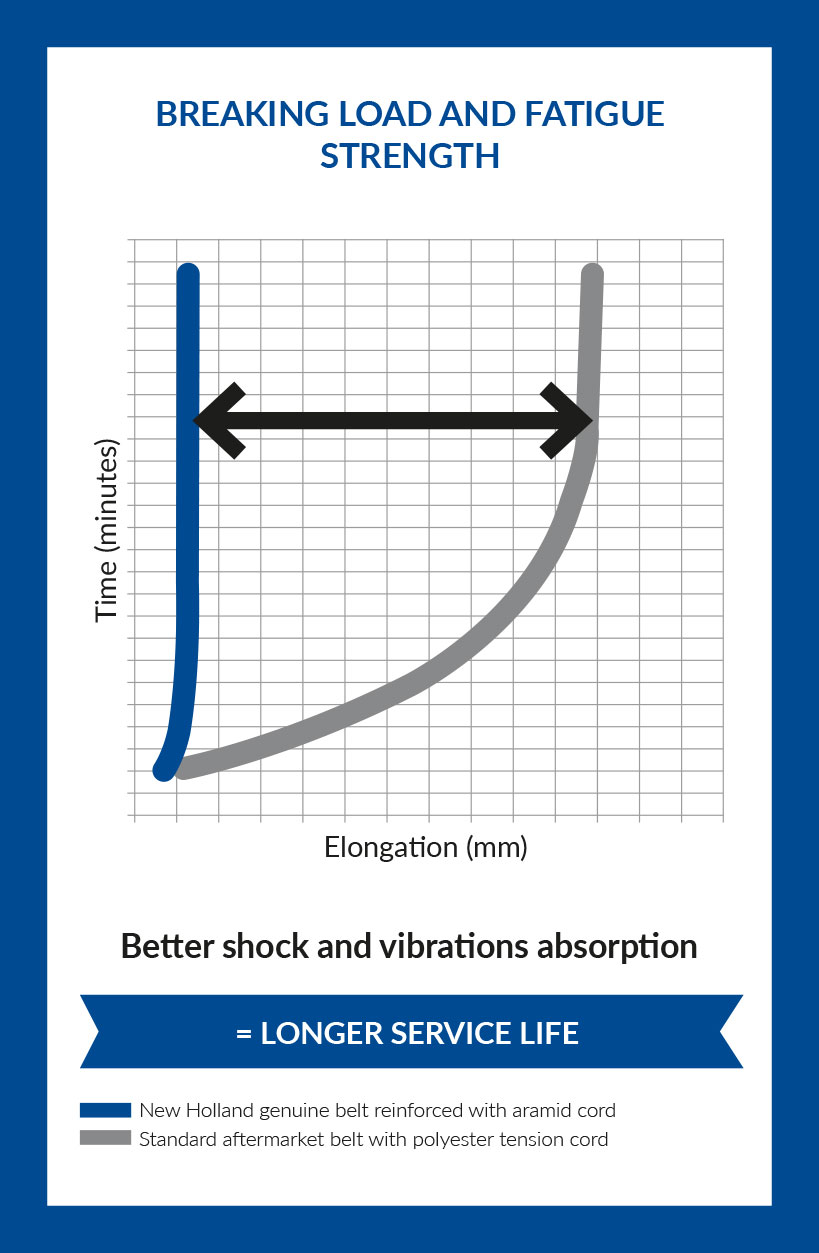 BREAKING LOAD AND FATIGUE STRENGTH

Time (minutes)

Elongation (mm)

Better shock and vibrations absorption

= LONGER SERVICE LIFE

New Holland genuine belt reinforced with aramid cord
Standard aftermarket belt with polyester tension cord